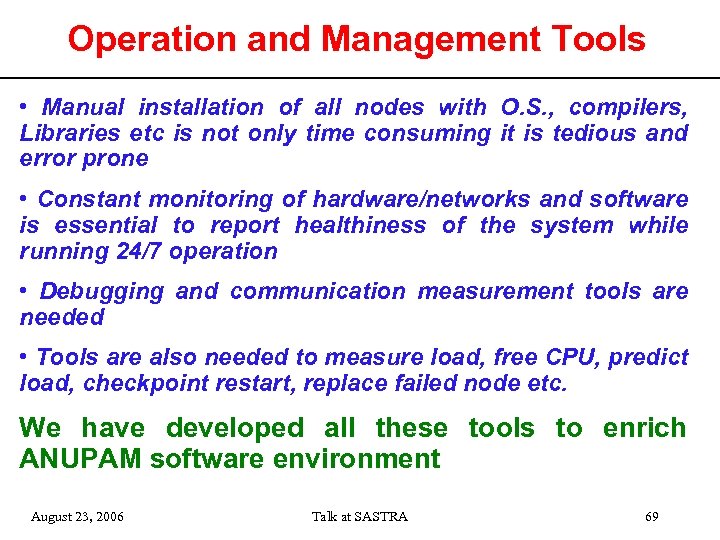 Operation and Management Tools

• Manual installation of all nodes with O.S., compilers, Libraries etc is not only time consuming it is tedious and error prone

• Constant monitoring of hardware/networks and software is essential to report healthiness of the system while running 24/7 operation

• Debugging and communication measurement tools are needed

• Tools are also needed to measure load, free CPU, predict load, checkpoint restart, replace failed node etc.

We have developed all these tools to enrich ANUPAM software environment

August 23, 2006 Talk at SASTRA 69